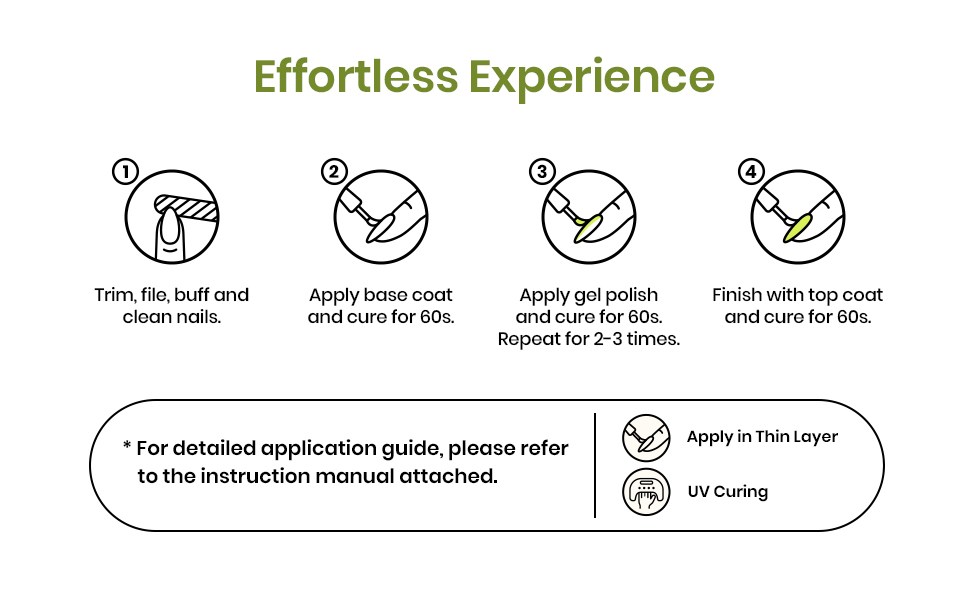 Effortless Experience

1
Trim, file, buff and clean nails.

2
Apply base coat and cure for 60s.

3
Apply gel polish and cure for 60s. Repeat for 2-3 times.

4
Finish with top coat and cure for 60s.

* For detailed application guide, please refer to the instruction manual attached.

Apply in Thin Layer

UV Curing